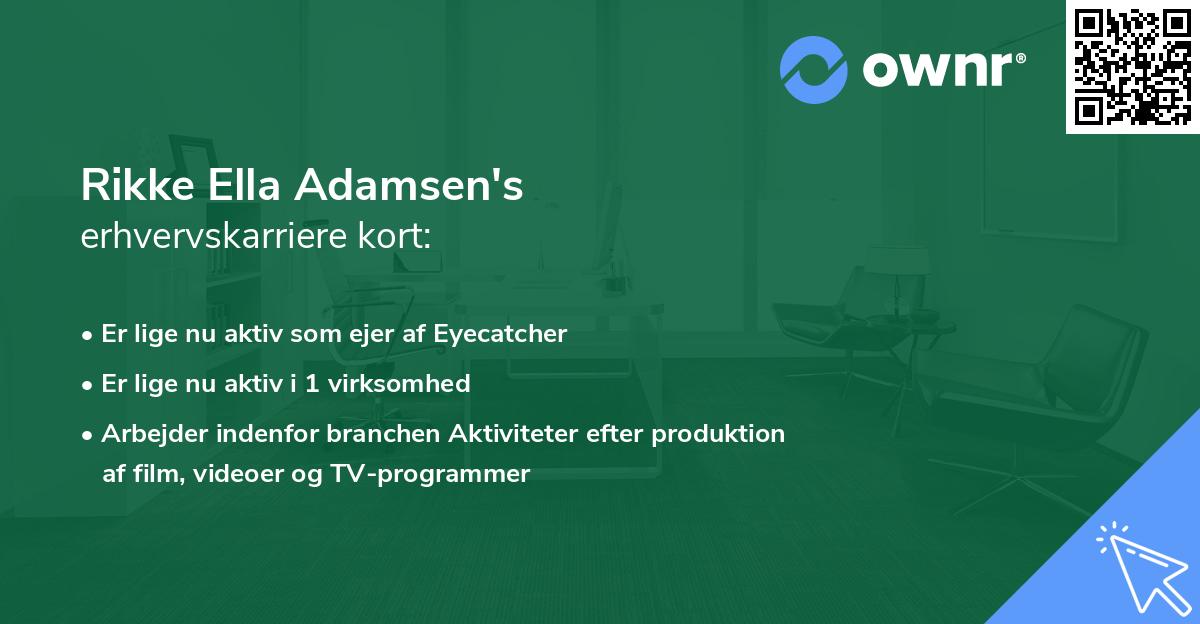 ownr®

Rikke Ella Adamsen's
erhvervskarriere kort:

• Er lige nu aktiv som ejer af Eyecatcher
• Er lige nu aktiv i 1 virksomhed
• Arbejder indenfor branchen Aktiviteter efter produktion af film, videoer og TV-programmer